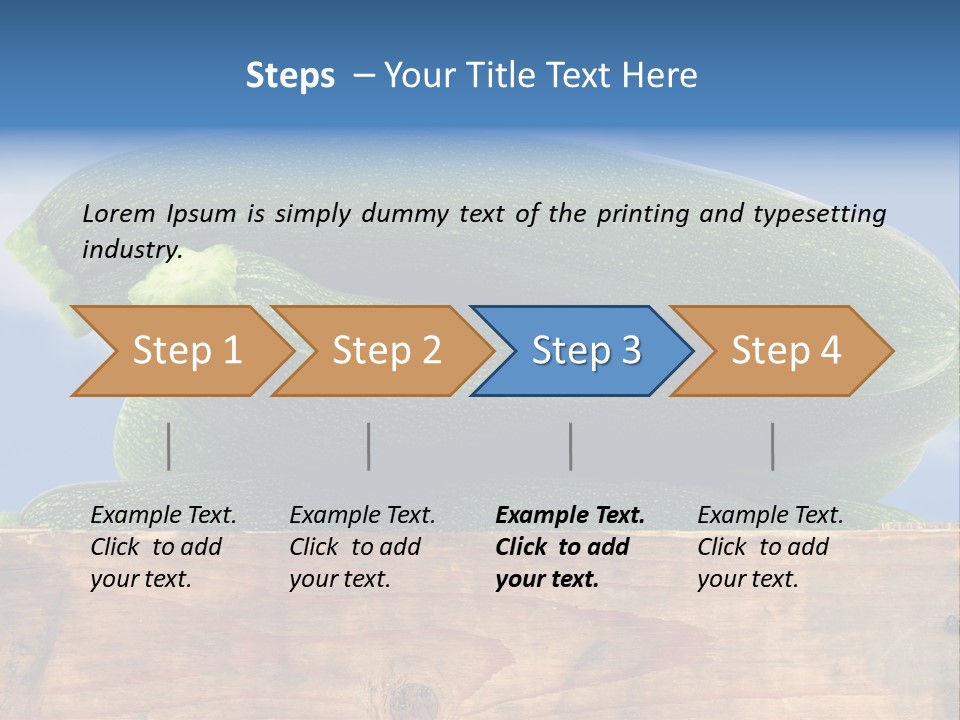 Steps – Your Title Text Here

Lorem Ipsum is simply dummy text of the printing and typesetting industry.

Step 1

Step 2

Step 3

Step 4

Example Text. Click to add your text.

Example Text. Click to add your text.

Example Text. Click to add your text.

Example Text. Click to add your text.